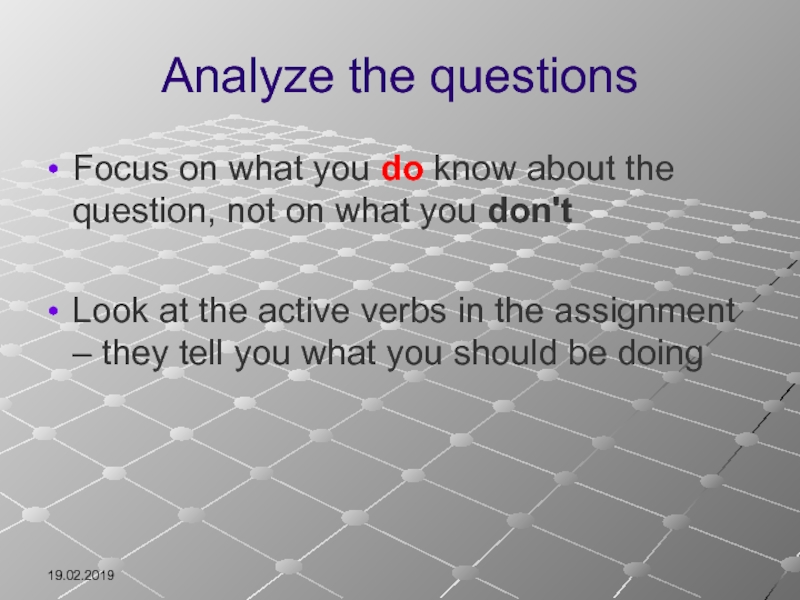 Analyze the questions

• Focus on what you do know about the question, not on what you don't

• Look at the active verbs in the assignment – they tell you what you should be doing

19.02.2019